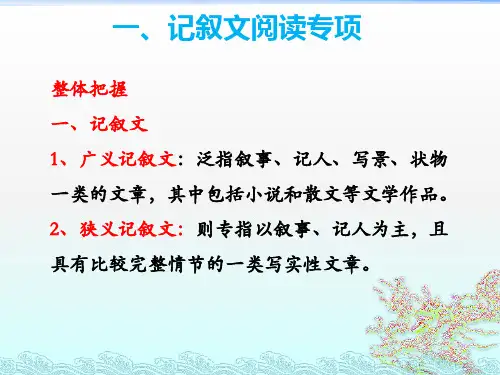 一、记叙文阅读专项

整体把握

一、记叙文

1、广义记叙文：泛指叙事、记人、写景、状物一类的文章，其中包括小说和散文等文学作品。

2、狭义记叙文：则专指以叙事、记人为主，且具有比较完整情节的一类写实性文章。